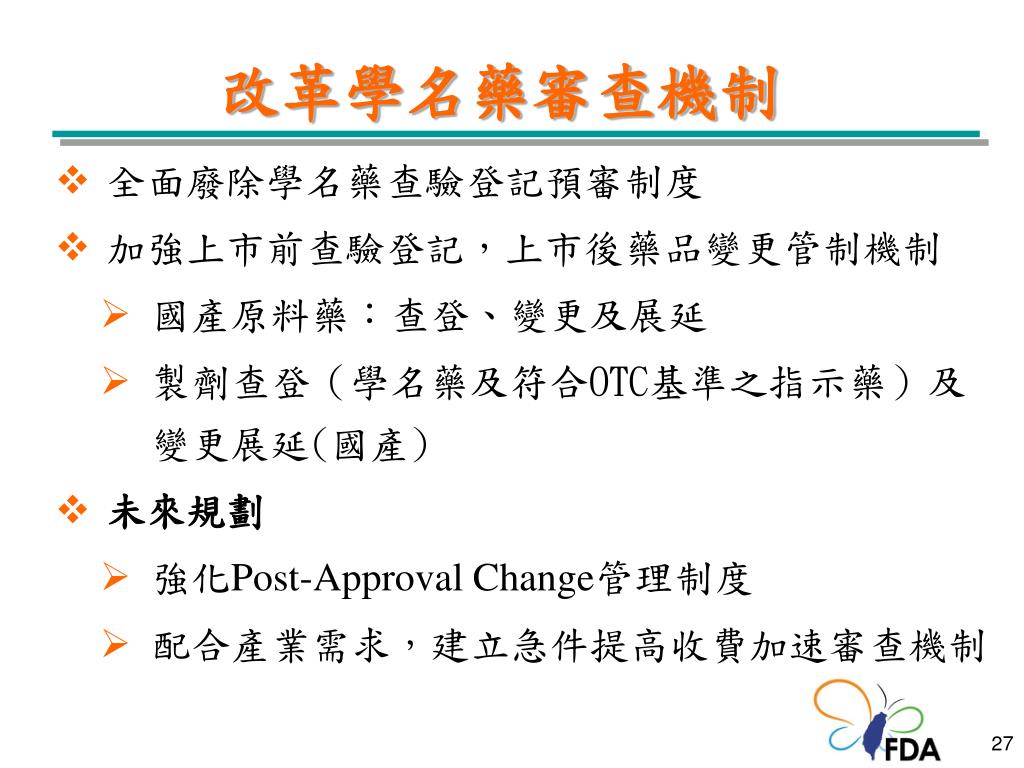 改革學名藥審查機制

❖ 全面廢除學名藥查驗登記預審制度

❖ 加強上市前查驗登記，上市後藥品變更管制機制

➢ 國產原料藥：查登、變更及展延

➢ 製劑查登（學名藥及符合OTC基準之指示藥）及變更展延(國產)

❖ 未來規劃

➢ 強化Post-Approval Change管理制度

➢ 配合產業需求，建立急件提高收費加速審查機制

FDA

27